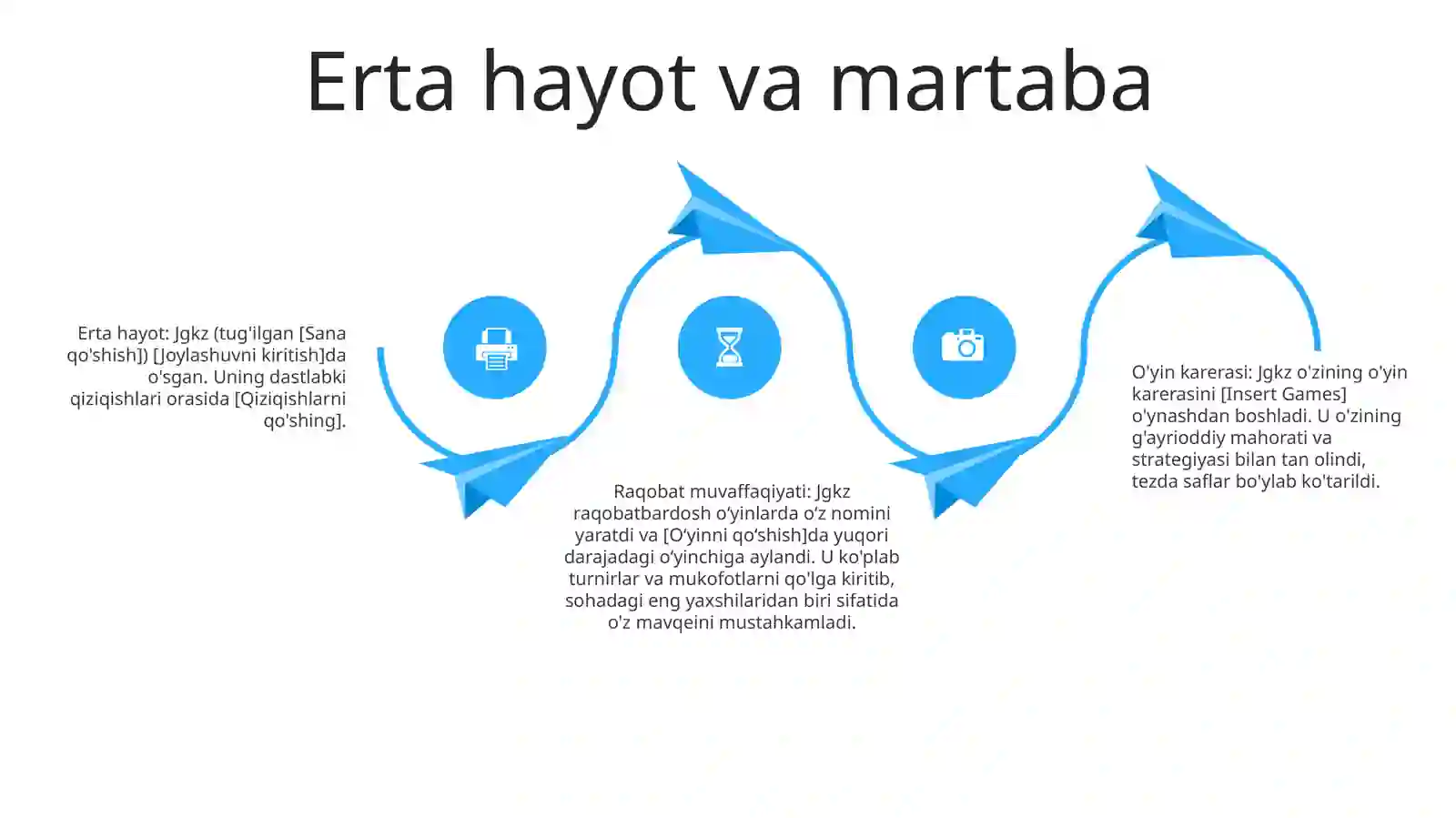 Erta hayot va martaba

Erta hayot: Jgkz (tug'ilgan [Sana qo'shish]) [Joylashuvni kiritish]da o'sgan. Uning dastlabki qiziqishlari orasida [Qiziqishlarni qo'shing].

Raqobat muvaffaqiyati: Jgkz raqobatbardosh o‘yinlarda o‘z nomini yaratdi va [O‘yinni qo‘shish]da yuqori darajadagi o‘yinchiga aylandi. U ko'plab turnirlar va mukofotlarni qo'lga kiritib, sohadagi eng yaxshilaridan biri sifatida o'z mavqeini mustahkamladi.

O'yin karerasi: Jgkz o'zining o'yin karerasini [Insert Games] o'ynashdan boshladi. U o'zining g'ayrioddiy mahorati va strategiyasi bilan tan olindi, tezda saflar bo'ylab ko'tarildi.